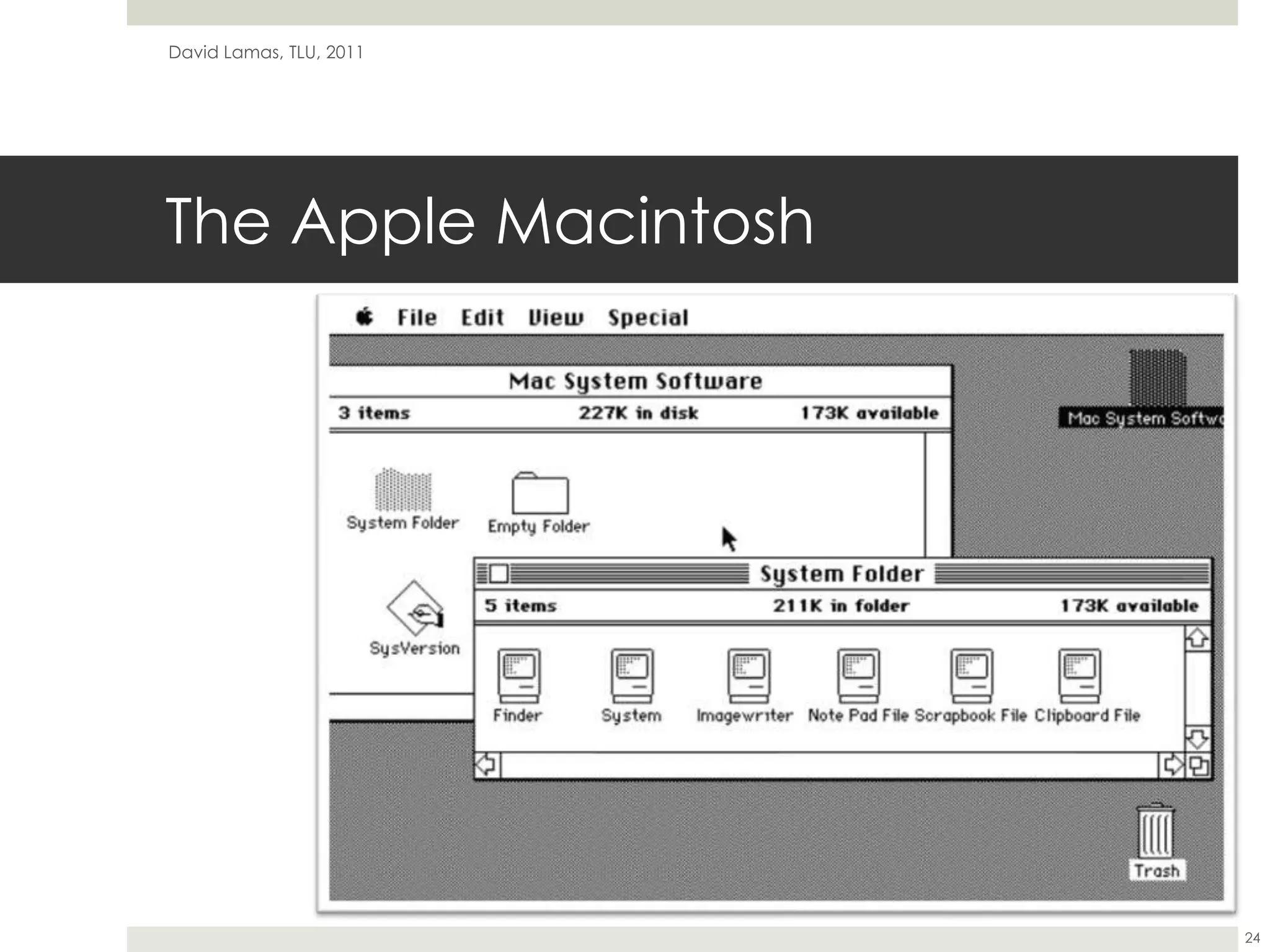 David Lamas, TLU, 2011

The Apple Macintosh

File Edit View Special

Mac System Software

3 items 227K in disk 173K available

Mac System Softw

System Folder Empty Folder

SysVersion

System Folder

5 items 211K in folder 173K available

Finder System Imagewriter Note Pad File Scrapbook File Clipboard File

Trash

24